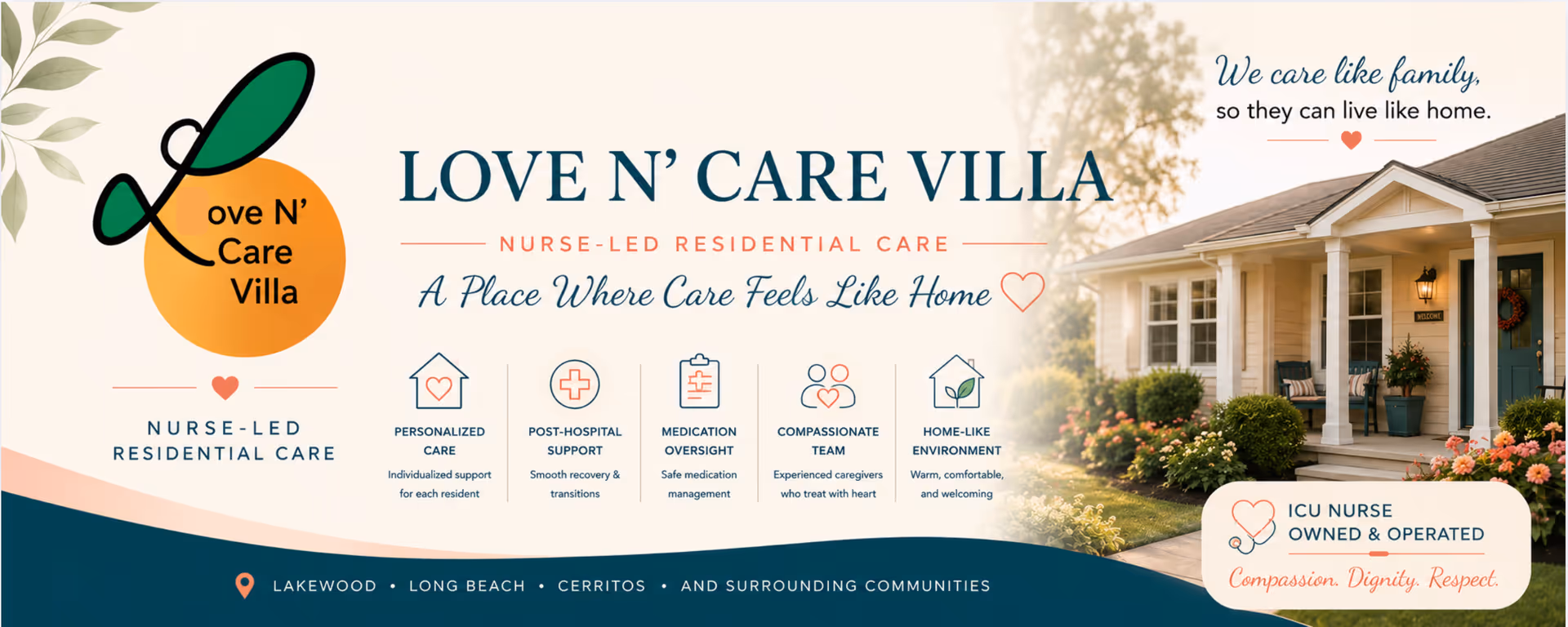 Love N' Care Villa

NURSE-LED RESIDENTIAL CARE

LOVE N' CARE VILLA

NURSE-LED RESIDENTIAL CARE

A Place Where Care Feels Like Home

PERSONALIZED CARE
Individualized support for each resident

POST-HOSPITAL SUPPORT
Smooth recovery & transitions

MEDICATION OVERSIGHT
Safe medication management

COMPASSIONATE TEAM
Experienced caregivers who treat with heart

HOME-LIKE ENVIRONMENT
Warm, comfortable, and welcoming

We care like family, so they can live like home.

WELCOME

ICU NURSE OWNED & OPERATED

Compassion. Dignity. Respect.

LAKEWOOD • LONG BEACH • CERRITOS • AND SURROUNDING COMMUNITIES